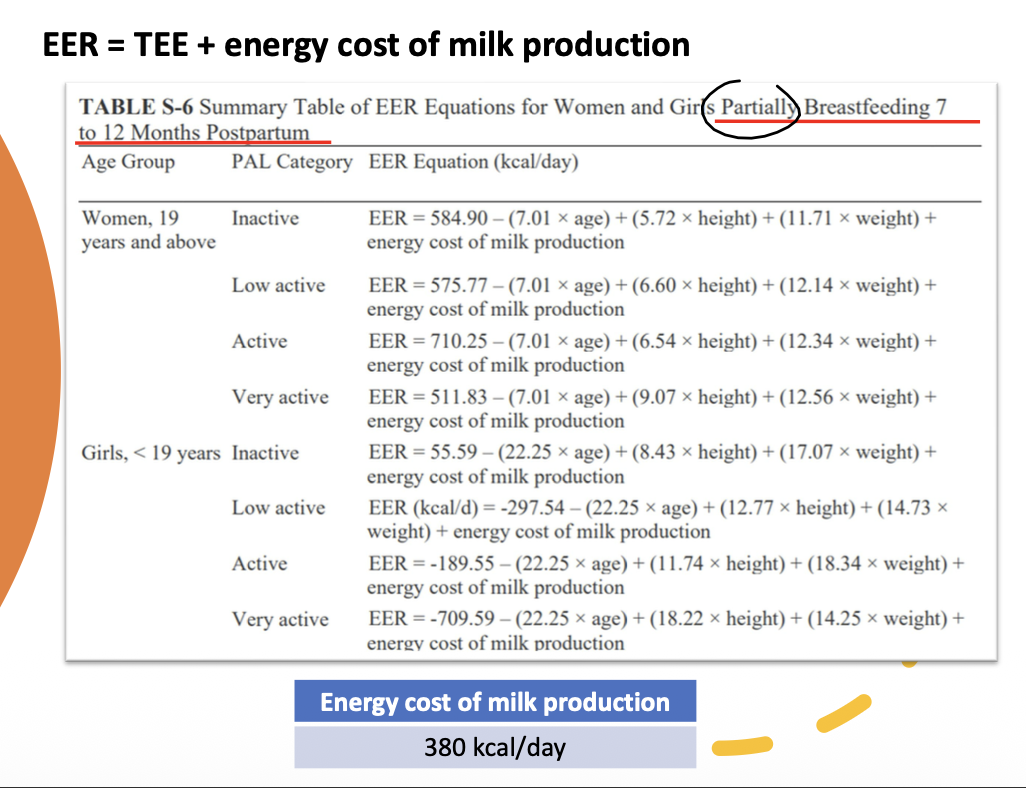 EER = TEE + energy cost of milk production

TABLE S-6 Summary Table of EER Equations for Women and Girls Partially Breastfeeding 7 to 12 Months Postpartum

| Age Group | PAL Category | EER Equation (kcal/day) |
|---|---|---|
| Women, 19 years and above | Inactive | EER = 584.90 – (7.01 × age) + (5.72 × height) + (11.71 × weight) + energy cost of milk production |
| | Low active | EER = 575.77 – (7.01 × age) + (6.60 × height) + (12.14 × weight) + energy cost of milk production |
| | Active | EER = 710.25 – (7.01 × age) + (6.54 × height) + (12.34 × weight) + energy cost of milk production |
| | Very active | EER = 511.83 – (7.01 × age) + (9.07 × height) + (12.56 × weight) + energy cost of milk production |
| Girls, < 19 years | Inactive | EER = 55.59 – (22.25 × age) + (8.43 × height) + (17.07 × weight) + energy cost of milk production |
| | Low active | EER (kcal/d) = -297.54 – (22.25 × age) + (12.77 × height) + (14.73 × weight) + energy cost of milk production |
| | Active | EER = -189.55 – (22.25 × age) + (11.74 × height) + (18.34 × weight) + energy cost of milk production |
| | Very active | EER = -709.59 – (22.25 × age) + (18.22 × height) + (14.25 × weight) + energy cost of milk production |

| Energy cost of milk production |
|---|
| 380 kcal/day |